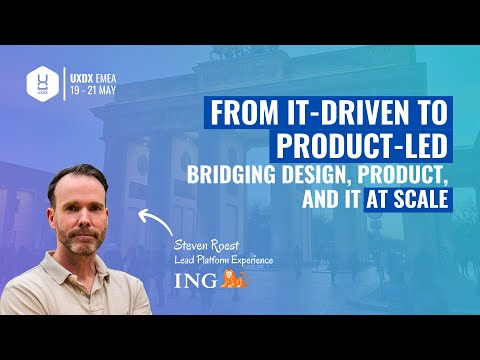 UXDX

UXDX EMEA
19 - 21 MAY

FROM IT-DRIVEN TO PRODUCT-LED
BRIDGING DESIGN, PRODUCT, AND IT AT SCALE

Steven Roest
Lead Platform Experience

ING